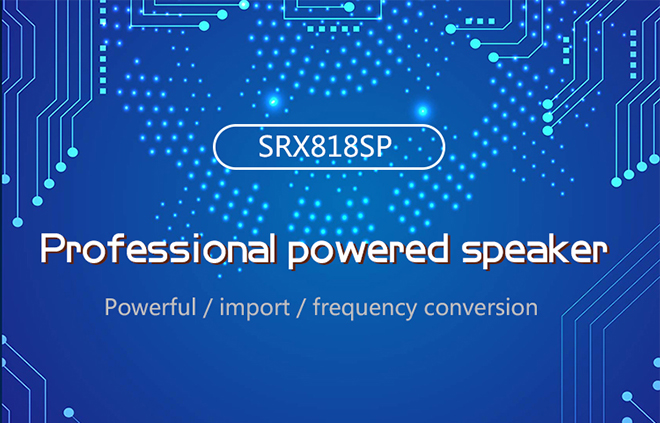 SRX818SP

Professional powered speaker

Powerful / import / frequency conversion